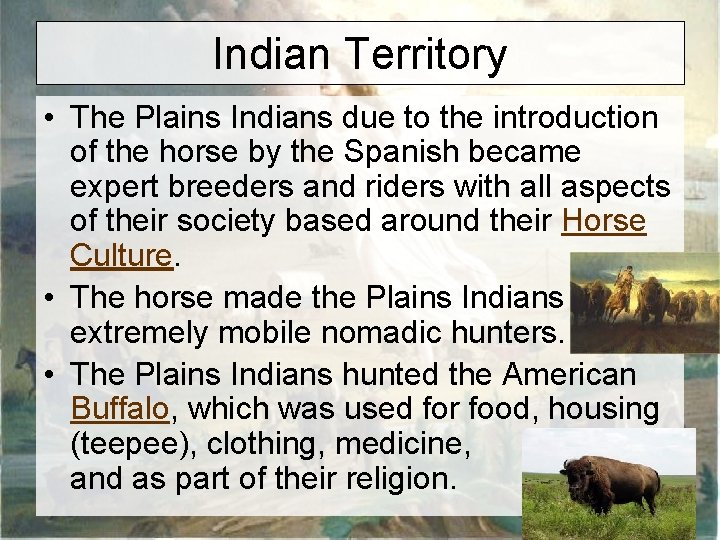 Indian Territory

• The Plains Indians due to the introduction of the horse by the Spanish became expert breeders and riders with all aspects of their society based around their Horse Culture.

• The horse made the Plains Indians extremely mobile nomadic hunters.

• The Plains Indians hunted the American Buffalo, which was used for food, housing (teepee), clothing, medicine, and as part of their religion.